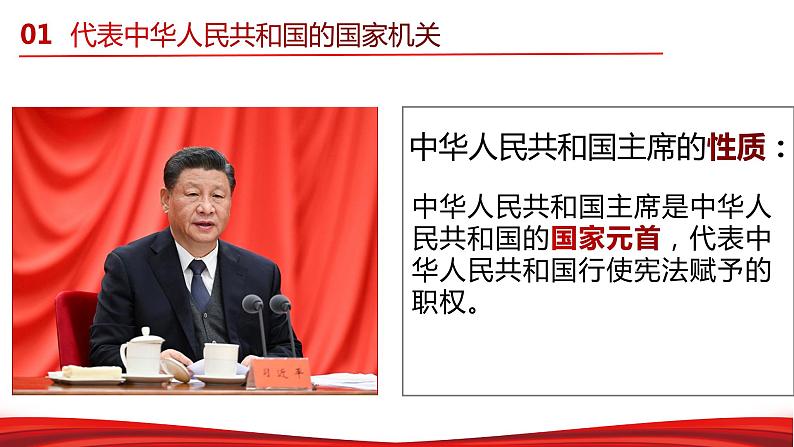 01 代表中华人民共和国的国家机关

习近平

中华人民共和国主席的性质：

中华人民共和国主席是中华人民共和国的国家元首，代表中华人民共和国行使宪法赋予的职权。